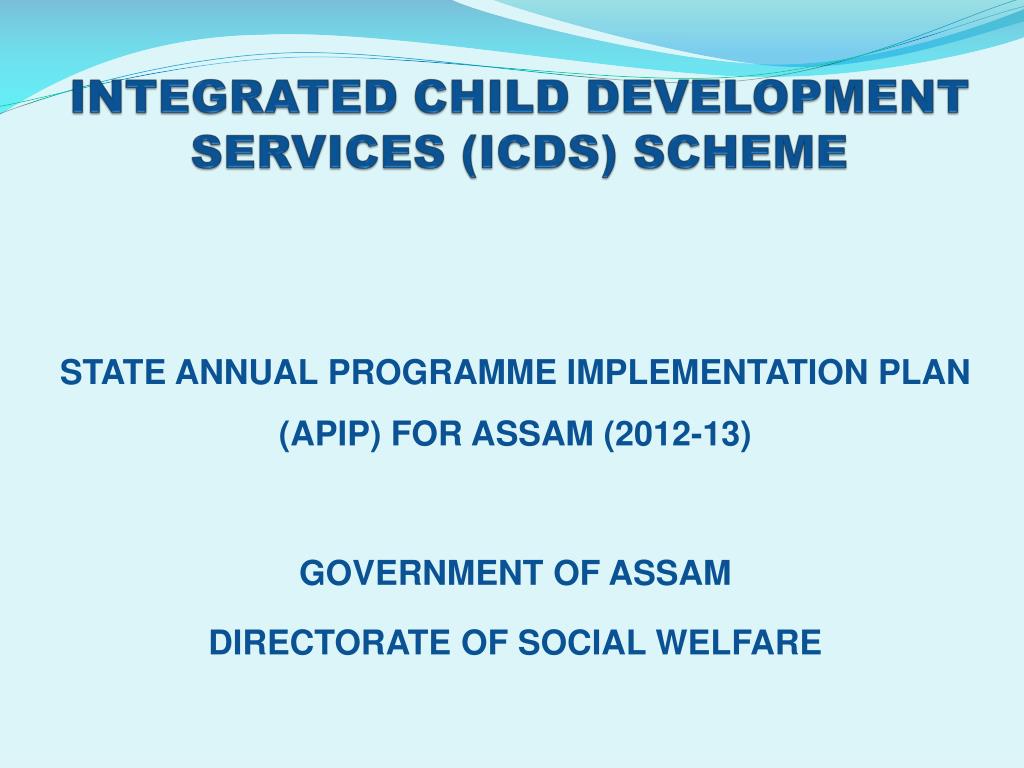 INTEGRATED CHILD DEVELOPMENT SERVICES (ICDS) SCHEME

STATE ANNUAL PROGRAMME IMPLEMENTATION PLAN (APIP) FOR ASSAM (2012-13)

GOVERNMENT OF ASSAM

DIRECTORATE OF SOCIAL WELFARE